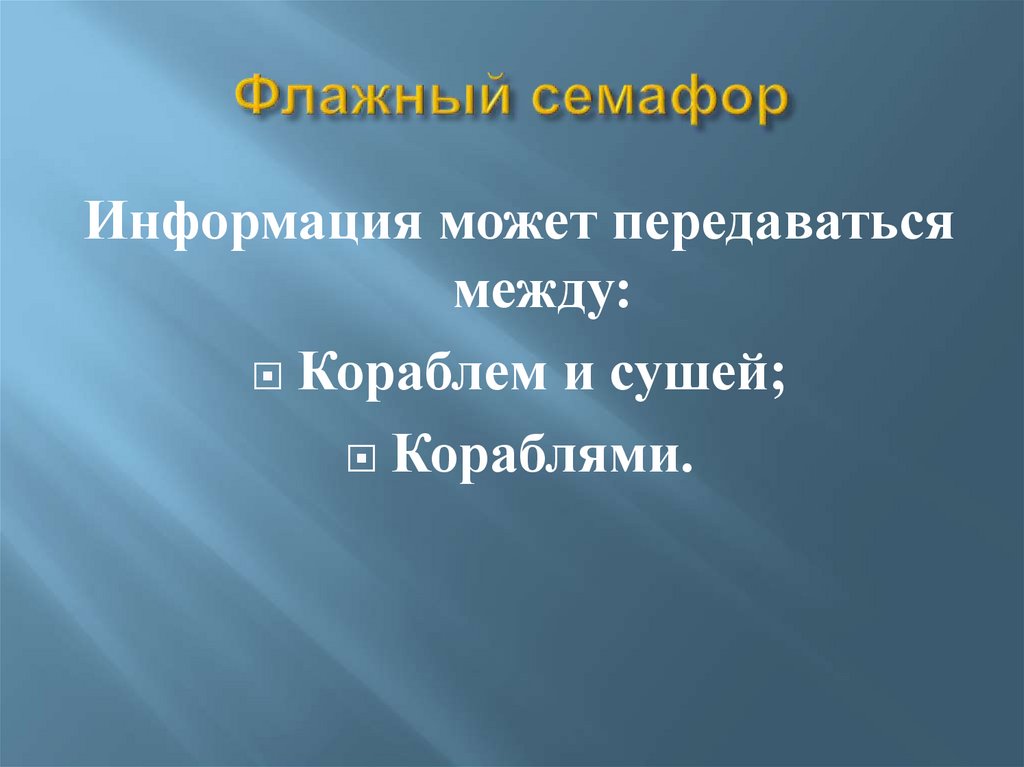 Флажный семафор

Информация может передаваться между:

Кораблем и сушей;

Кораблями.